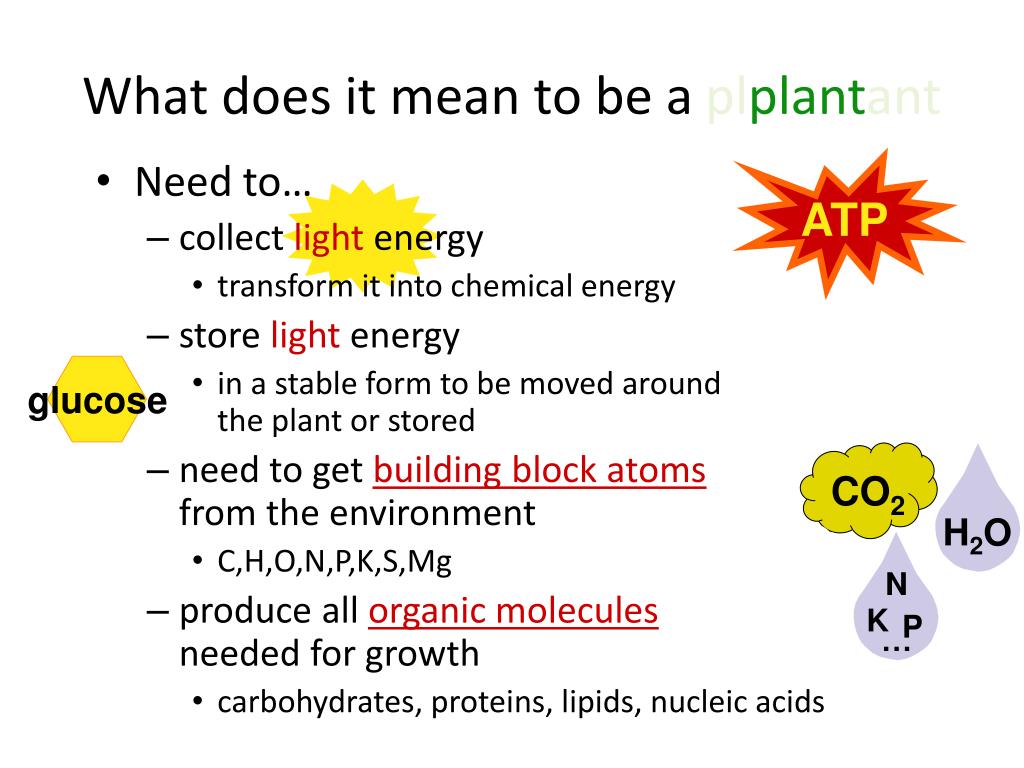 What does it mean to be a plplantant

• Need to…
– collect light energy
• transform it into chemical energy
– store light energy
• in a stable form to be moved around the plant or stored
– need to get building block atoms from the environment
• C,H,O,N,P,K,S,Mg
– produce all organic molecules needed for growth
• carbohydrates, proteins, lipids, nucleic acids

ATP

glucose

$CO_2$

$H_2O$

N
K P
…